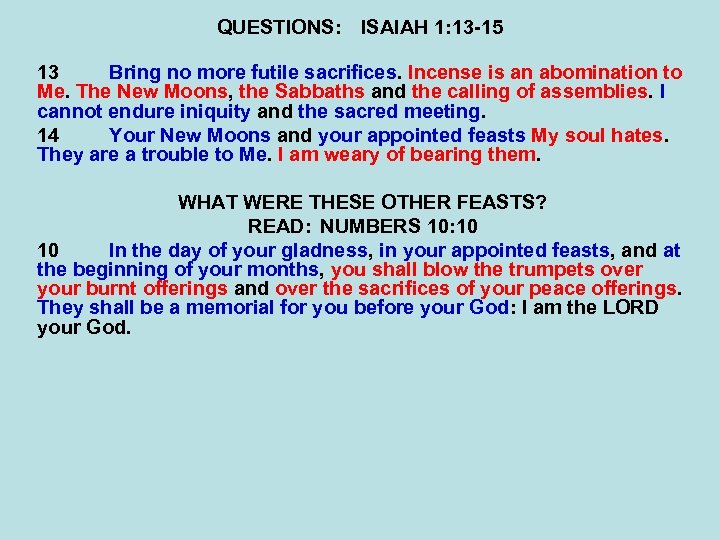 QUESTIONS: ISAIAH 1:13-15

13 Bring no more futile sacrifices. Incense is an abomination to Me. The New Moons, the Sabbaths and the calling of assemblies. I cannot endure iniquity and the sacred meeting.

14 Your New Moons and your appointed feasts My soul hates. They are a trouble to Me. I am weary of bearing them.

WHAT WERE THESE OTHER FEASTS?

READ: NUMBERS 10:10

10 In the day of your gladness, in your appointed feasts, and at the beginning of your months, you shall blow the trumpets over your burnt offerings and over the sacrifices of your peace offerings. They shall be a memorial for you before your God: I am the LORD your God.